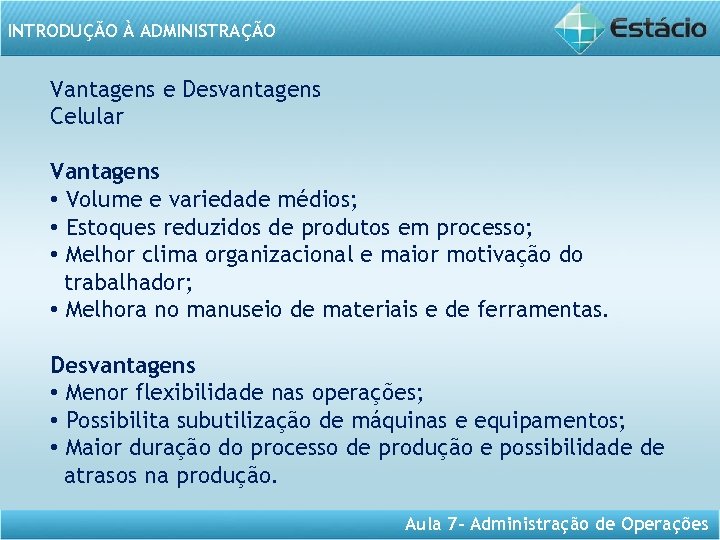 INTRODUÇÃO À ADMINISTRAÇÃO

Estácio

Vantagens e Desvantagens
Celular

Vantagens
• Volume e variedade médios;
• Estoques reduzidos de produtos em processo;
• Melhor clima organizacional e maior motivação do trabalhador;
• Melhora no manuseio de materiais e de ferramentas.

Desvantagens
• Menor flexibilidade nas operações;
• Possibilita subutilização de máquinas e equipamentos;
• Maior duração do processo de produção e possibilidade de atrasos na produção.

Aula 7- Administração de Operações